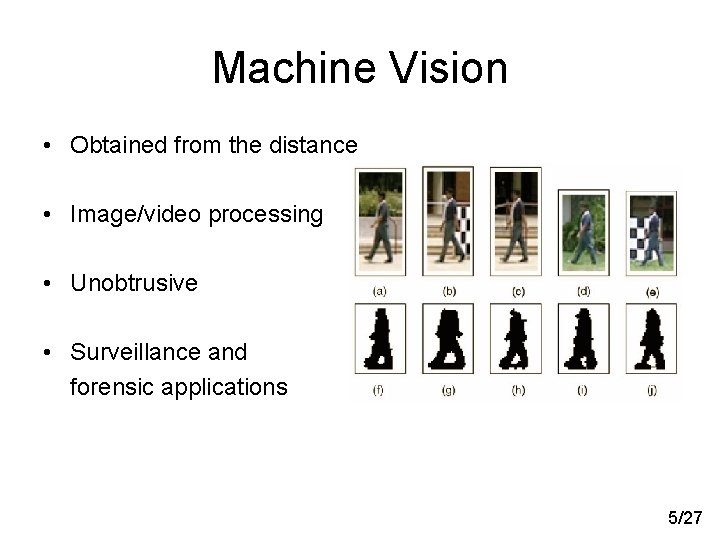 Machine Vision

• Obtained from the distance

• Image/video processing

• Unobtrusive

• Surveillance and forensic applications

(a) (b) (c) (d) (e)

(f) (g) (h) (i) (j)

5/27